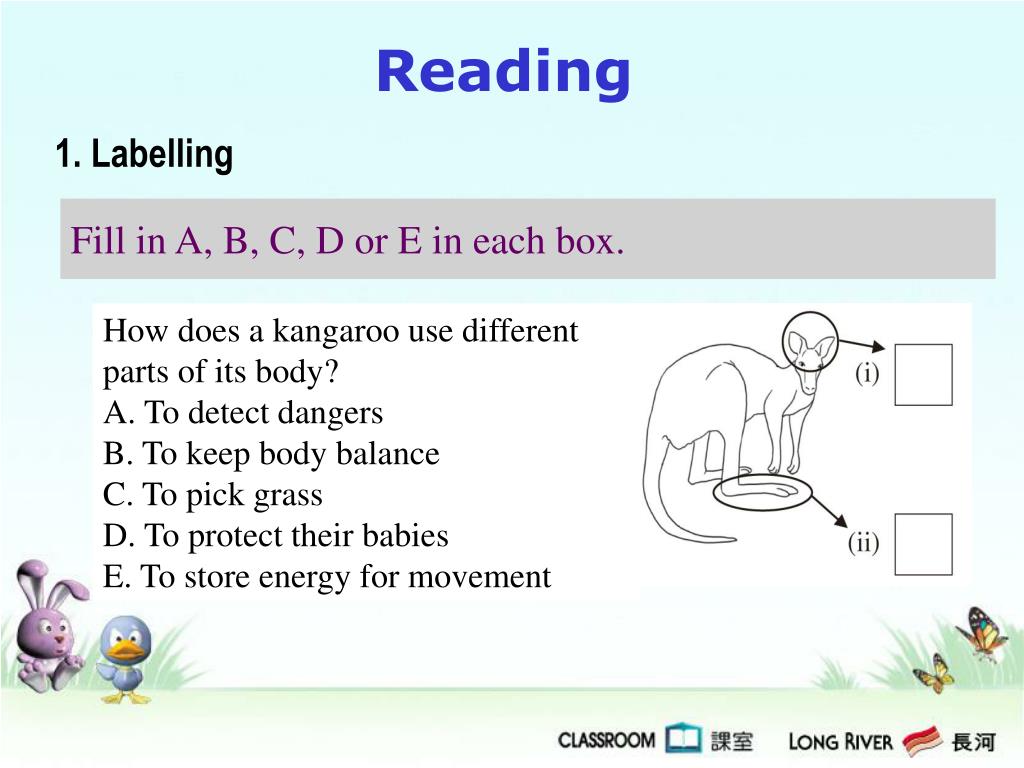 Reading

1. Labelling

Fill in A, B, C, D or E in each box.

How does a kangaroo use different parts of its body?
A. To detect dangers
B. To keep body balance
C. To pick grass
D. To protect their babies
E. To store energy for movement

(i)

(ii)

CLASSROOM 課室 LONG RIVER 長河